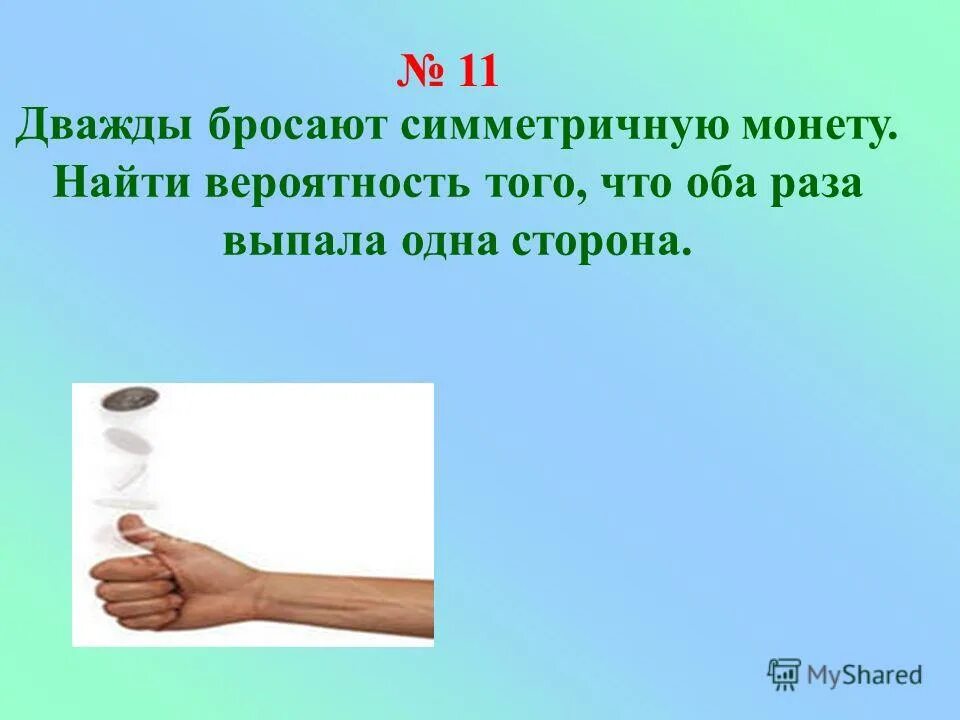 № 11
Дважды бросают симметричную монету. Найти вероятность того, что оба раза выпала одна сторона.

MyShared